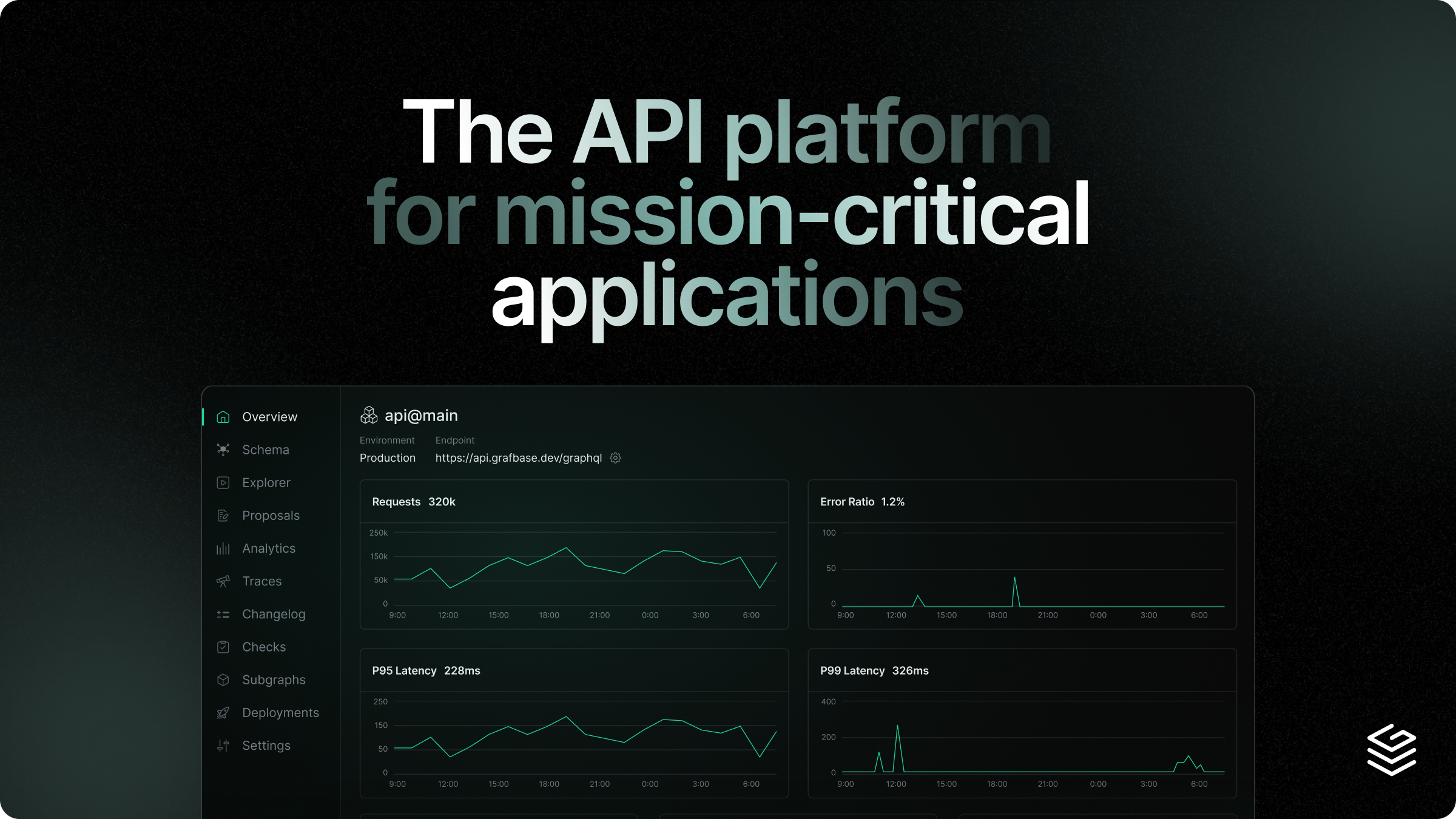 The API platform for mission-critical applications

Overview
Schema
Explorer
Proposals
Analytics
Traces
Changelog
Checks
Subgraphs
Deployments
Settings

api@main

Environment
Production

Endpoint
https://api.grafbase.dev/graphql

Requests 320k
250k
150k
50k
0
9:00 12:00 15:00 18:00 21:00 0:00 3:00 6:00

Error Ratio 1.2%
100
50
0
9:00 12:00 15:00 18:00 21:00 0:00 3:00 6:00

P95 Latency 228ms
250
150
50
0
9:00 12:00 15:00 18:00 21:00 0:00 3:00 6:00

P99 Latency 326ms
400
200
0
9:00 12:00 15:00 18:00 21:00 0:00 3:00 6:00